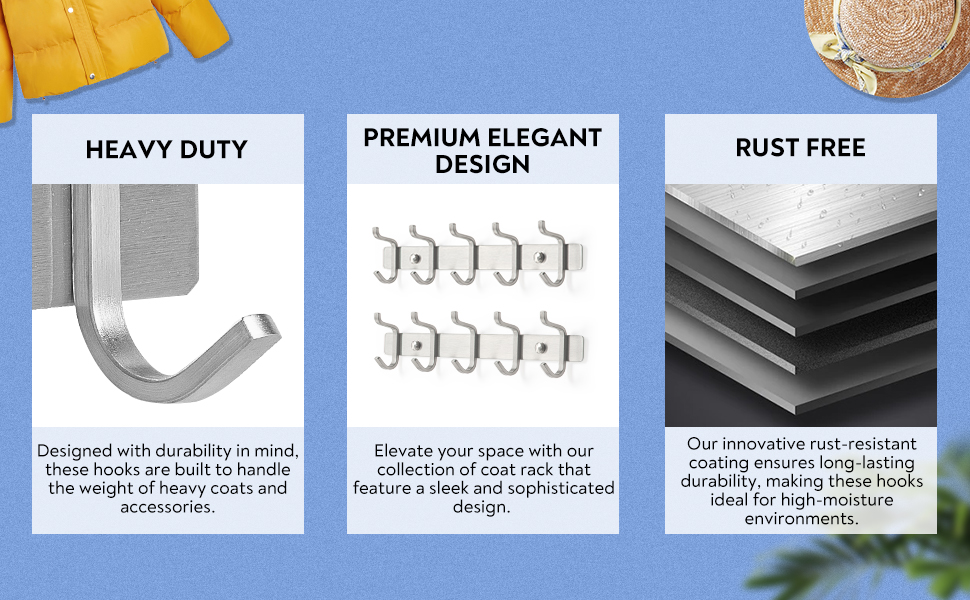 HEAVY DUTY

Designed with durability in mind, these hooks are built to handle the weight of heavy coats and accessories.

PREMIUM ELEGANT DESIGN

Elevate your space with our collection of coat rack that feature a sleek and sophisticated design.

RUST FREE

Our innovative rust-resistant coating ensures long-lasting durability, making these hooks ideal for high-moisture environments.